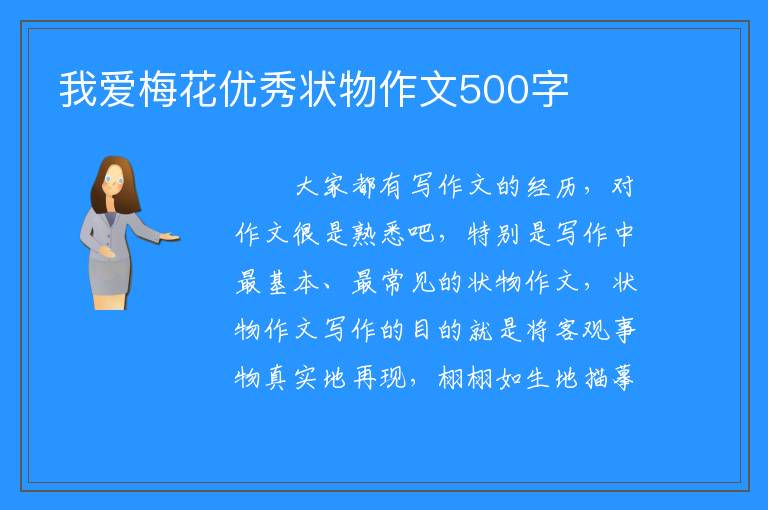 我爱梅花优秀状物作文500字

大家都有写作文的经历，对作文很是熟悉吧，特别是写作中最基本、最常见的状物作文，状物作文写作的目的就是将客观事物真实地再现，栩栩如生地描摹